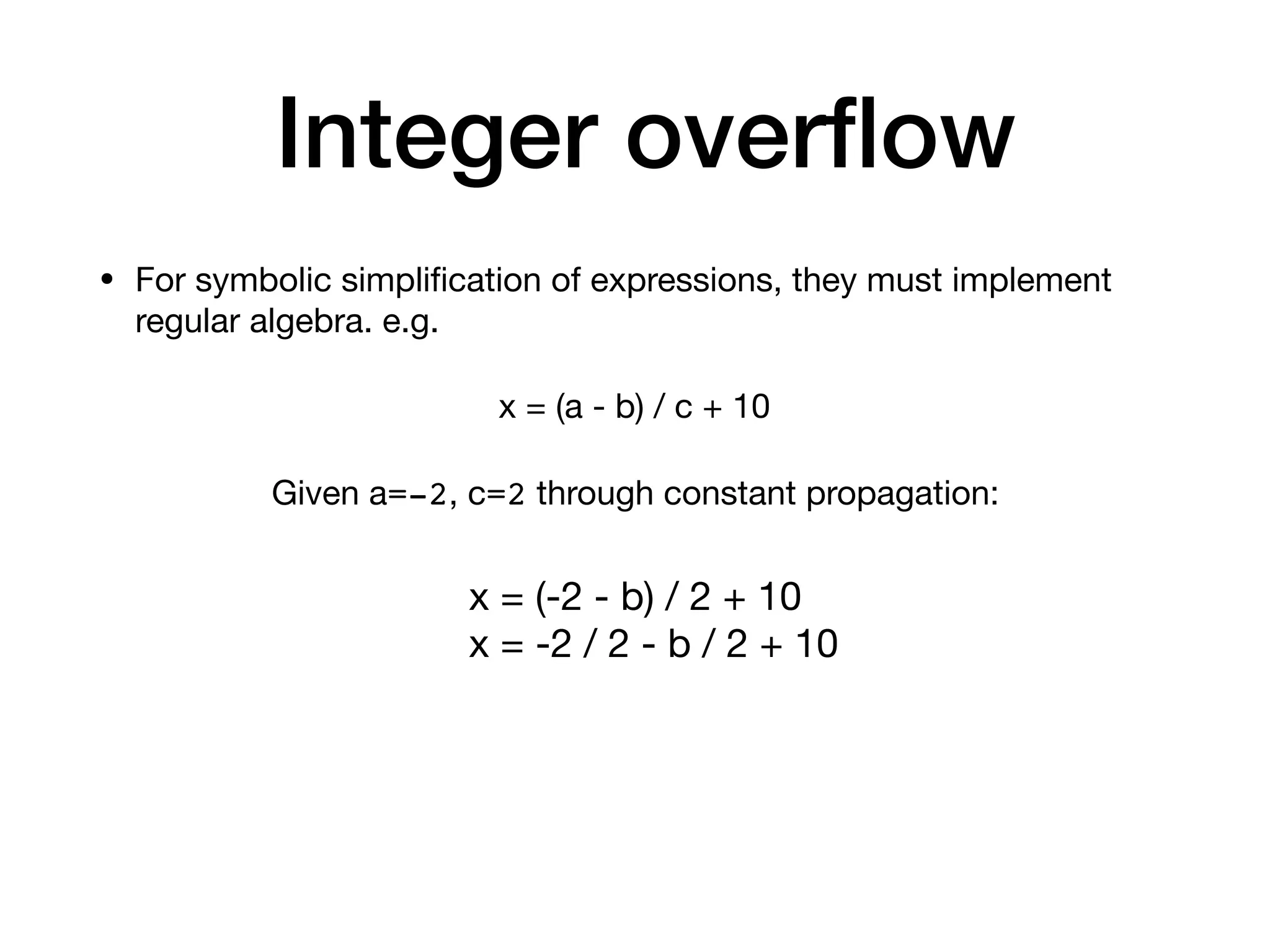 Integer overflow

• For symbolic simplification of expressions, they must implement regular algebra. e.g.

x = (a - b) / c + 10

Given a=-2, c=2 through constant propagation:

x = (-2 - b) / 2 + 10
x = -2 / 2 - b / 2 + 10